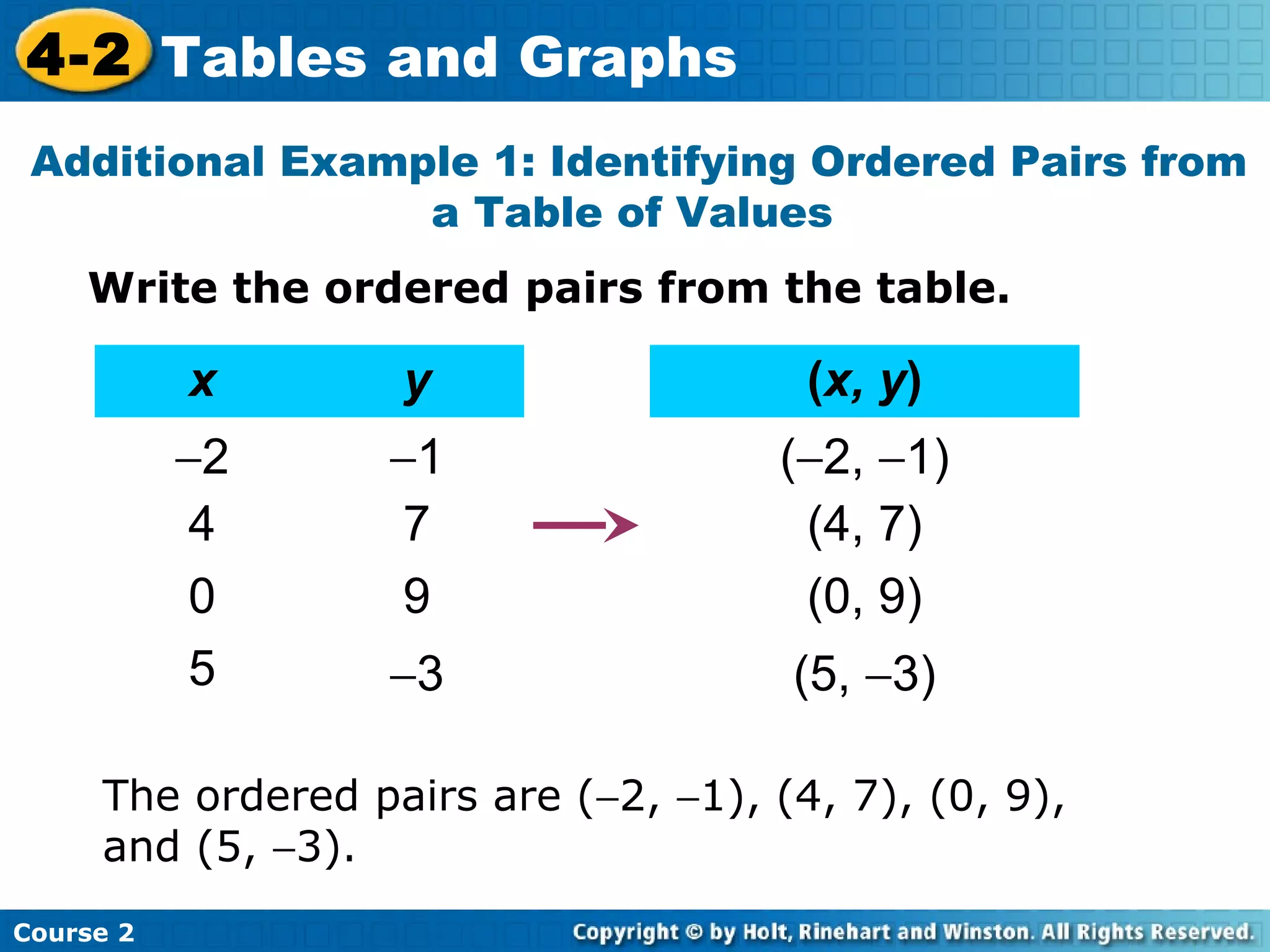 4-2 Tables and Graphs

Additional Example 1: Identifying Ordered Pairs from a Table of Values

Write the ordered pairs from the table.

| $x$ | $y$ |
|---|---|
| –2 | –1 |
| 4 | 7 |
| 0 | 9 |
| 5 | –3 |

| $(x, y)$ |
|---|
| (–2, –1) |
| (4, 7) |
| (0, 9) |
| (5, –3) |

The ordered pairs are (–2, –1), (4, 7), (0, 9), and (5, –3).

Course 2

Copyright © by Holt, Rinehart and Winston. All Rights Reserved.